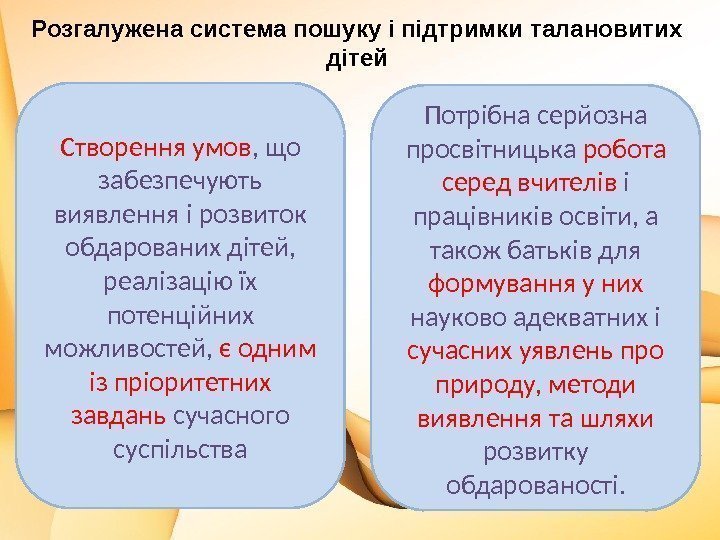 Розгалужена система пошуку і підтримки талановитих дітей

Створення умов, що забезпечують виявлення і розвиток обдарованих дітей, реалізацію їх потенційних можливостей, є одним із пріоритетних завдань сучасного суспільства

Потрібна серйозна просвітницька робота серед вчителів і працівників освіти, а також батьків для формування у них науково адекватних і сучасних уявлень про природу, методи виявлення та шляхи розвитку обдарованості.